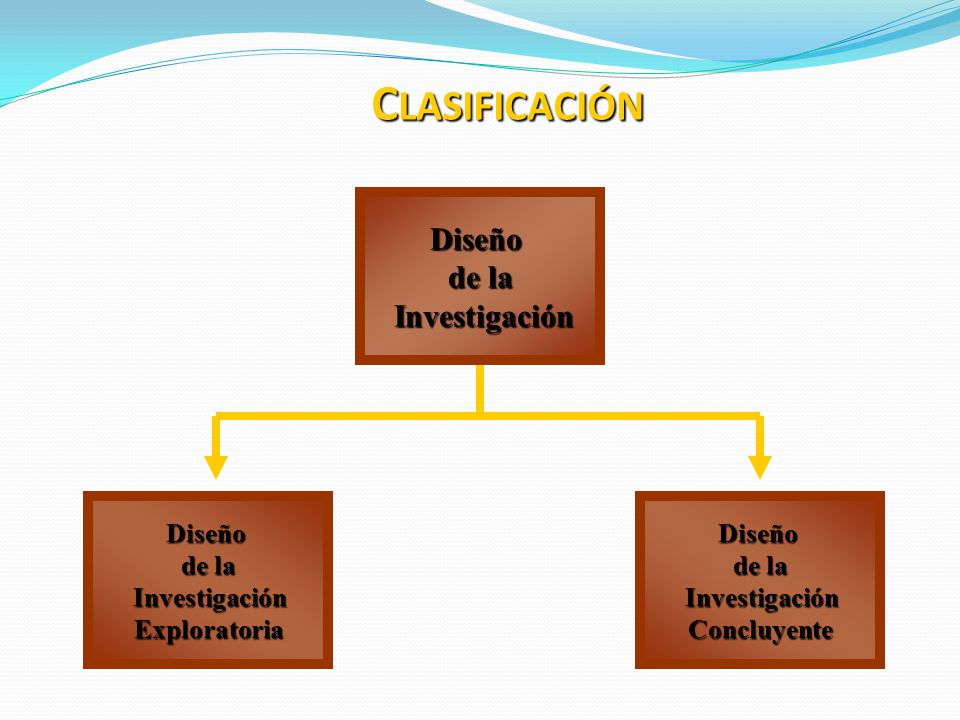 CLASIFICACIÓN

Diseño de la Investigación

Diseño de la Investigación Exploratoria

Diseño de la Investigación Concluyente